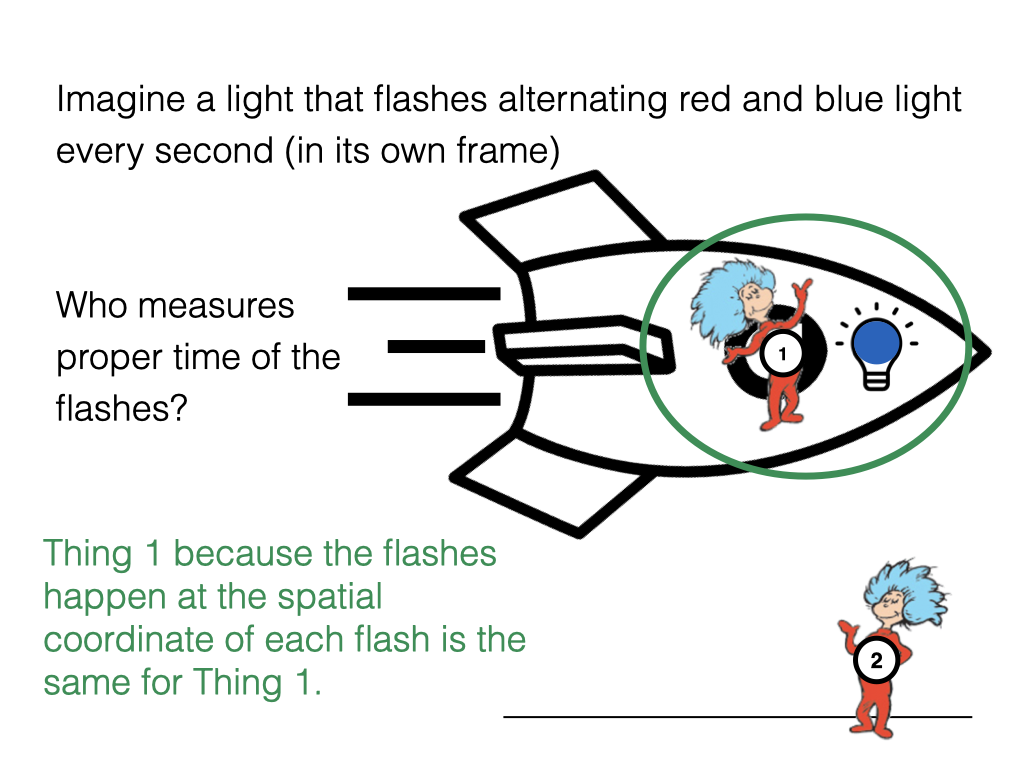 Imagine a light that flashes alternating red and blue light every second (in its own frame)

Who measures proper time of the flashes?

1

Thing 1 because the flashes happen at the spatial coordinate of each flash is the same for Thing 1.

2